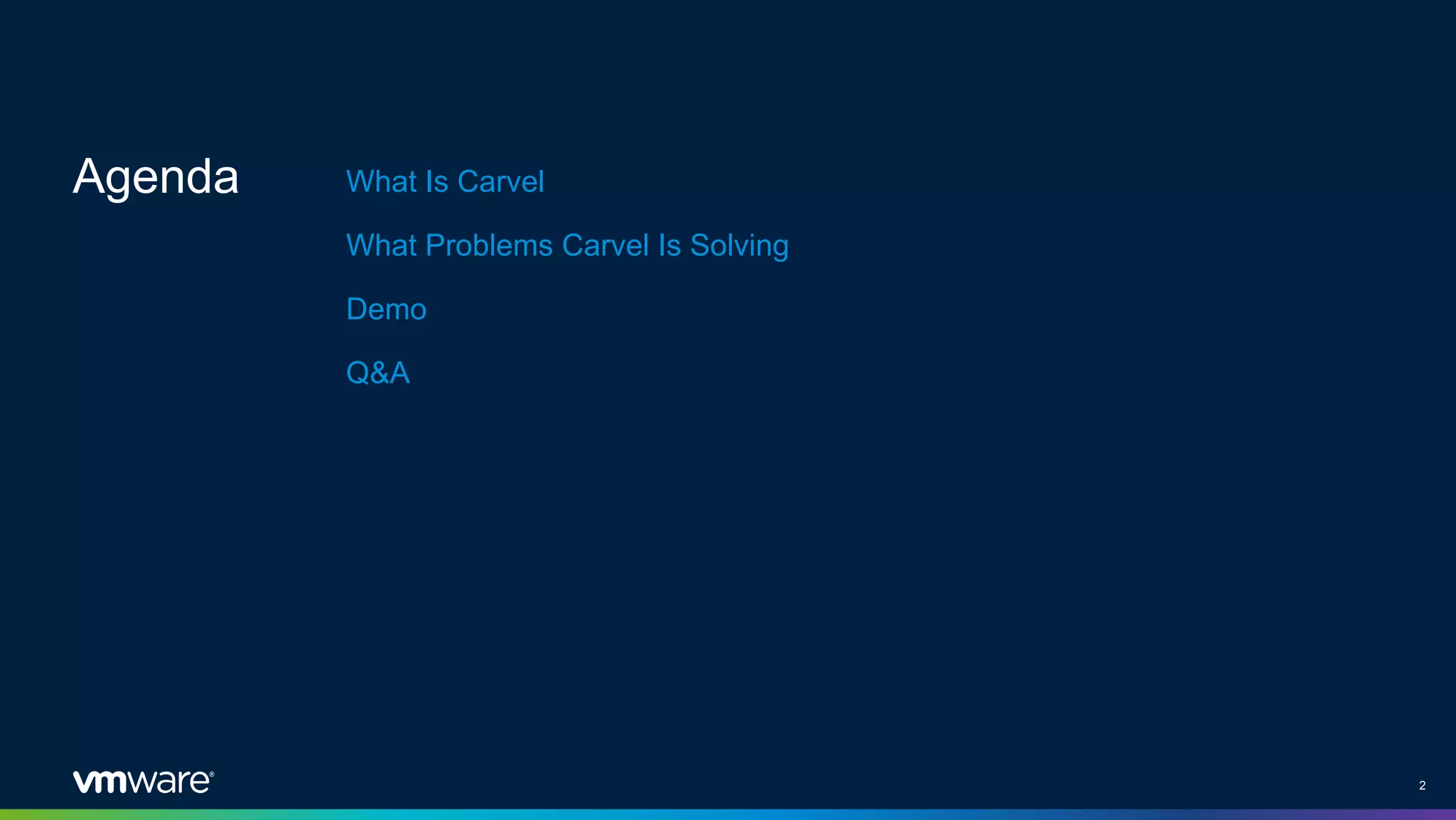 Agenda

What Is Carvel

What Problems Carvel Is Solving

Demo

Q&A

vmware®

2